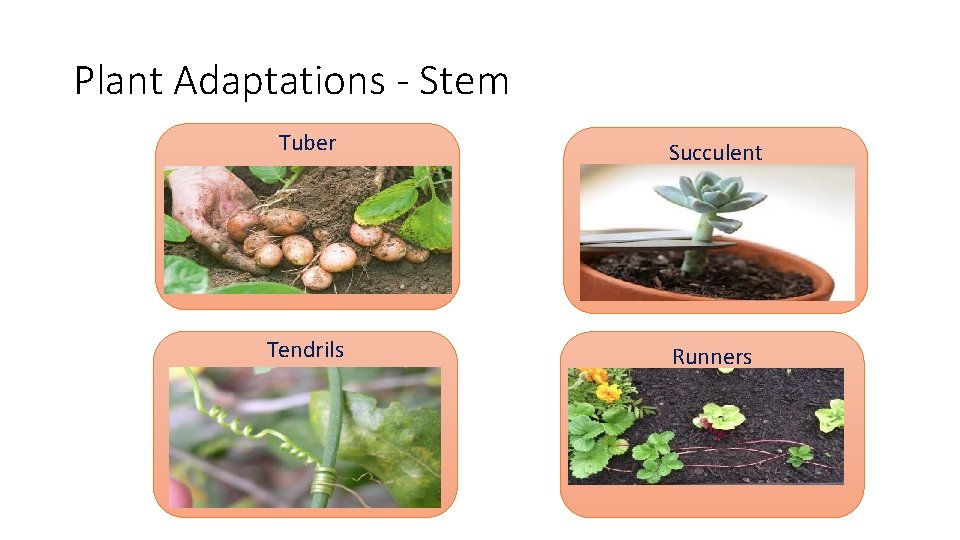 Plant Adaptations - Stem

Tuber

Succulent

Tendrils

Runners